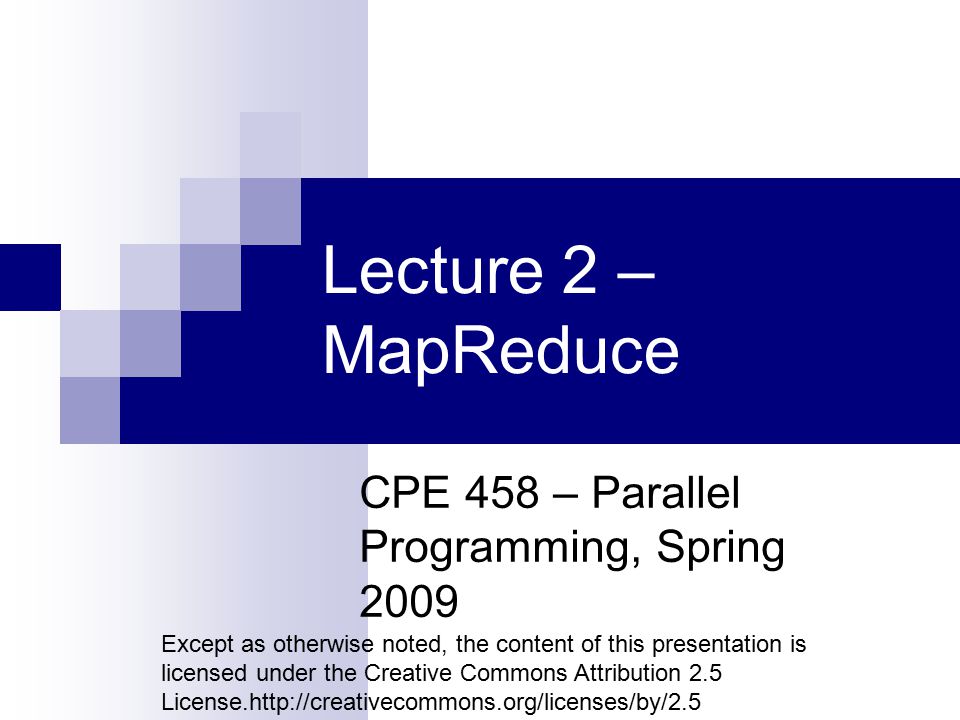 Lecture 2 – MapReduce

CPE 458 – Parallel Programming, Spring 2009

Except as otherwise noted, the content of this presentation is licensed under the Creative Commons Attribution 2.5 License.http://creativecommons.org/licenses/by/2.5